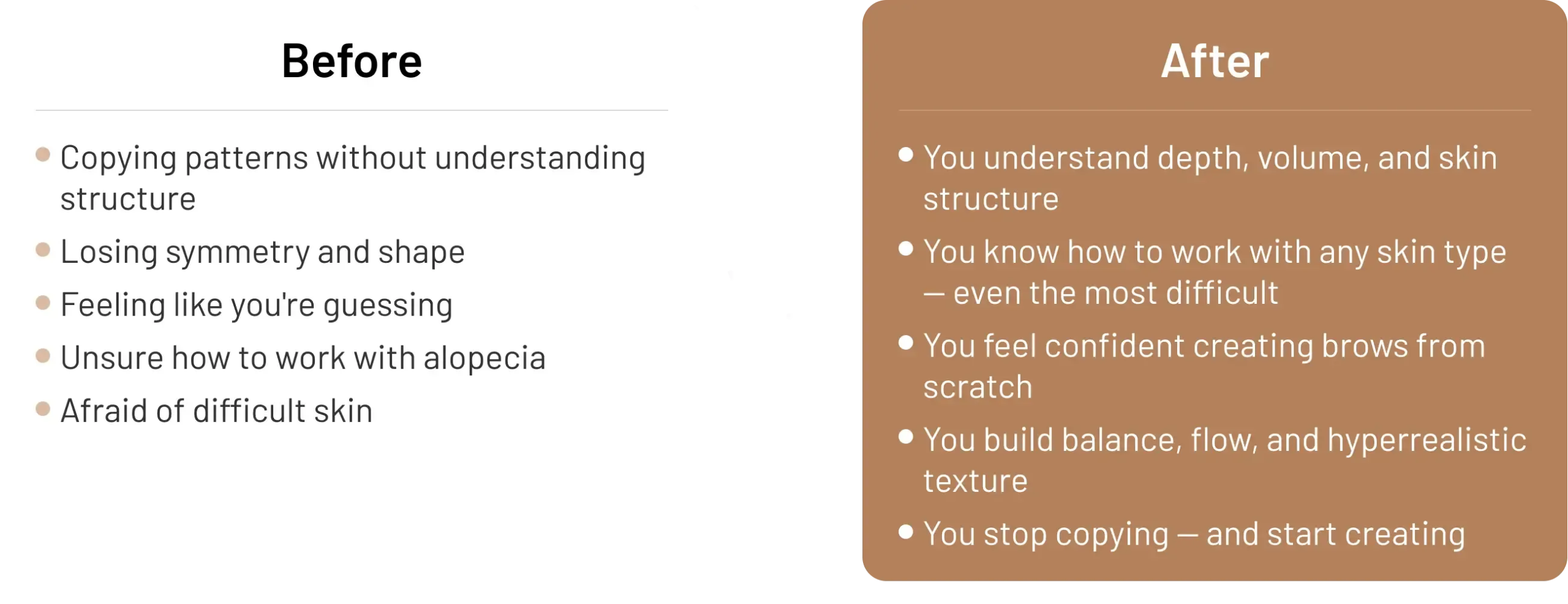 Before

- Copying patterns without understanding structure
- Losing symmetry and shape
- Feeling like you're guessing
- Unsure how to work with alopecia
- Afraid of difficult skin

After

- You understand depth, volume, and skin structure
- You know how to work with any skin type — even the most difficult
- You feel confident creating brows from scratch
- You build balance, flow, and hyperrealistic texture
- You stop copying — and start creating